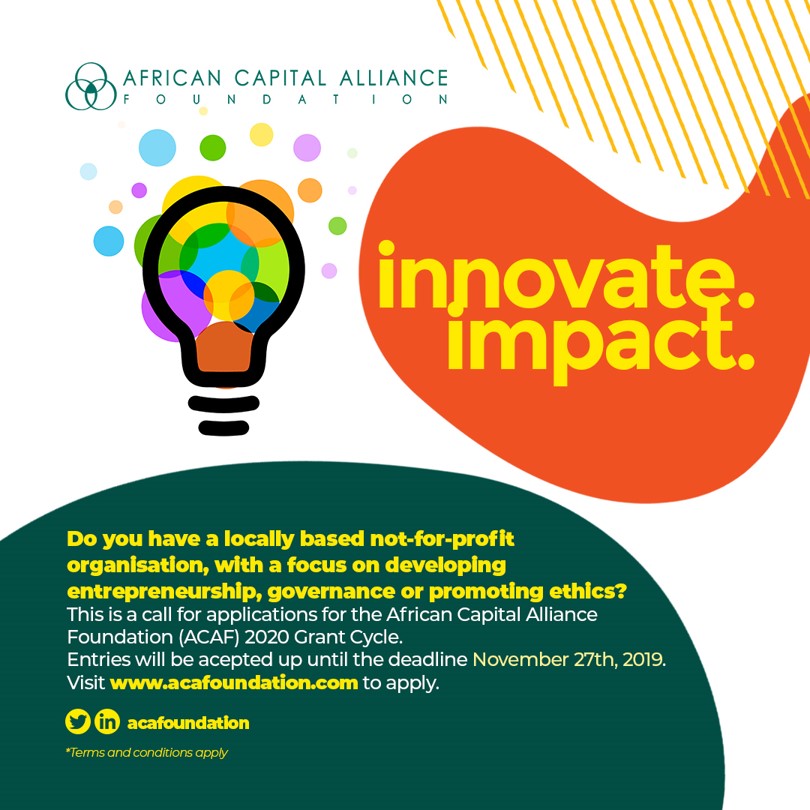 AFRICAN CAPITAL ALLIANCE
FOUNDATION

innovate.
impact.

Do you have a locally based not-for-profit organisation, with a focus on developing entrepreneurship, governance or promoting ethics?
This is a call for applications for the African Capital Alliance Foundation (ACAF) 2020 Grant Cycle.
Entries will be acepted up until the deadline November 27th, 2019.
Visit www.acafoundation.com to apply.

acafoundation

*Terms and conditions apply